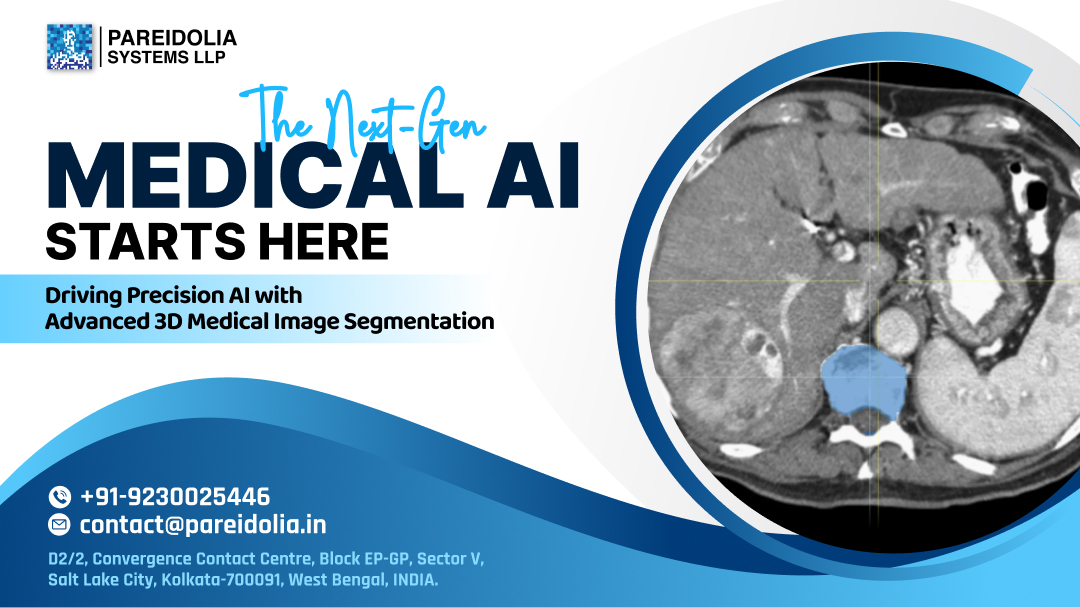 PAREIDOLIA
SYSTEMS LLP

The Next-Gen
MEDICAL AI
STARTS HERE

Driving Precision AI with
Advanced 3D Medical Image Segmentation

+91-9230025446
contact@pareidolia.in

D2/2, Convergence Contact Centre, Block EP-GP, Sector V, Salt Lake City, Kolkata-700091, West Bengal, INDIA.